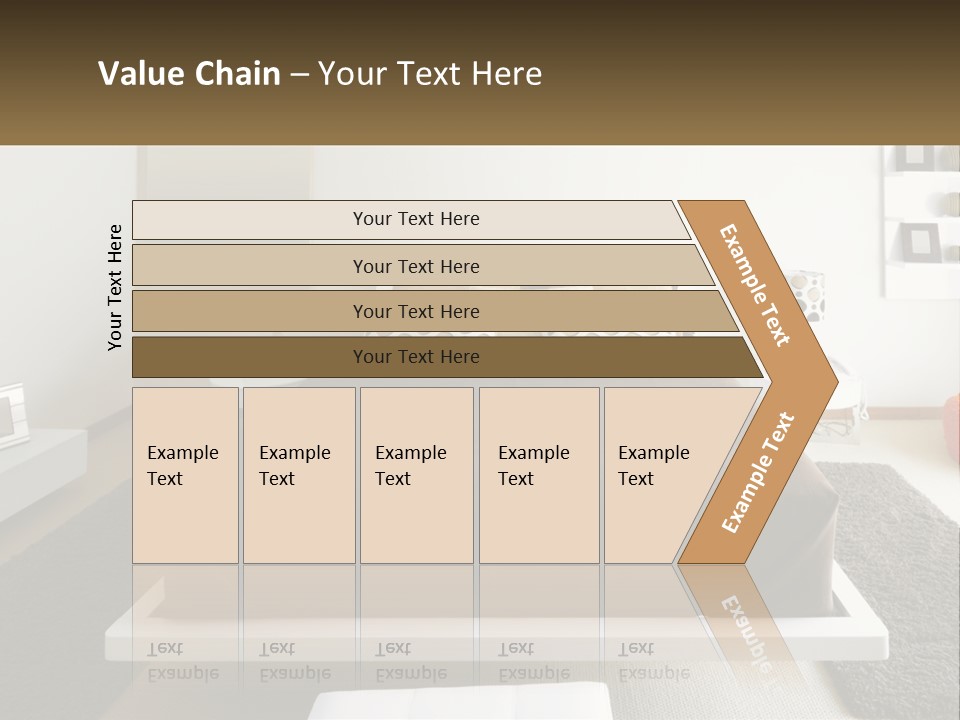 Value Chain – Your Text Here

Your Text Here

Your Text Here

Your Text Here

Your Text Here

Your Text Here

Example Text

Example Text

Example Text

Example Text

Example Text

Example Text

Example Text